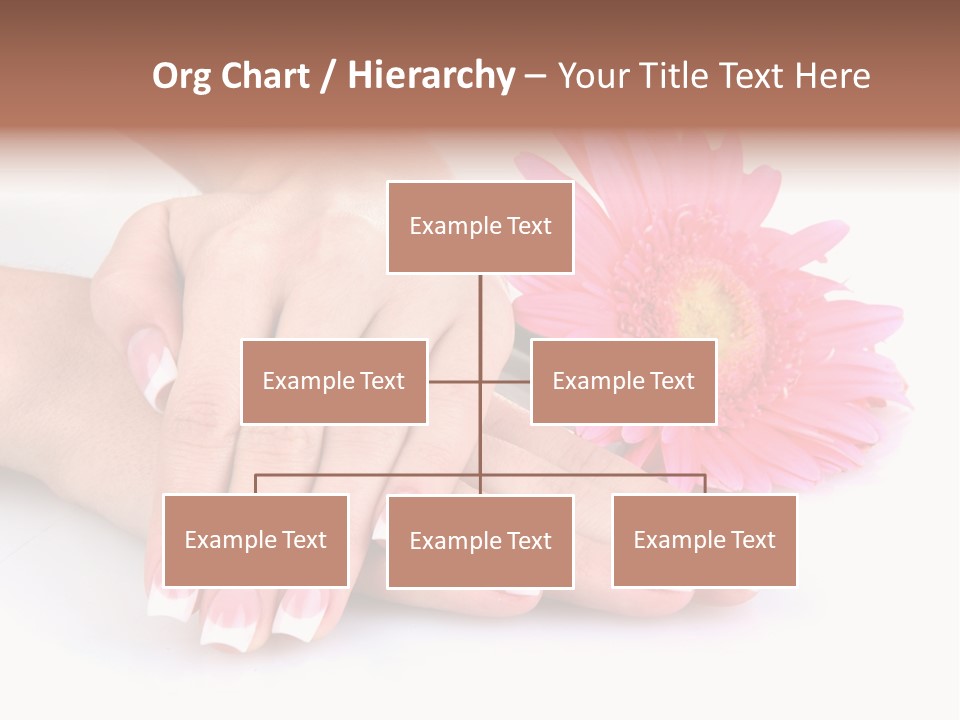 Org Chart / Hierarchy – Your Title Text Here

Example Text

Example Text

Example Text

Example Text

Example Text

Example Text